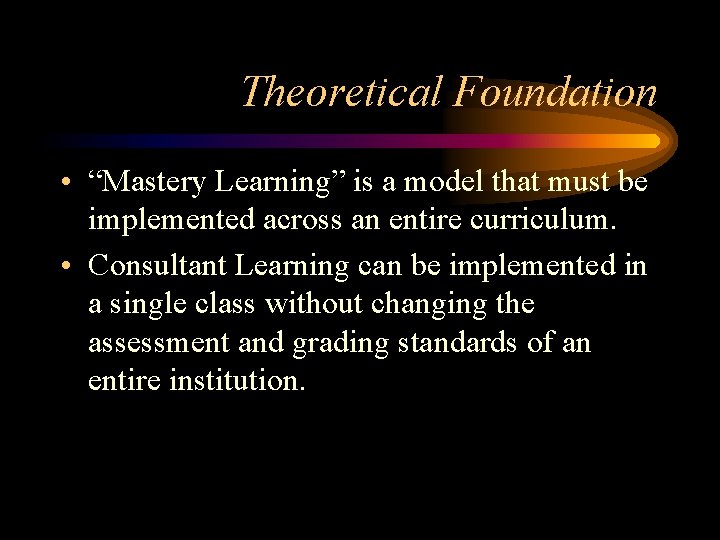 Theoretical Foundation

• “Mastery Learning” is a model that must be implemented across an entire curriculum.

• Consultant Learning can be implemented in a single class without changing the assessment and grading standards of an entire institution.